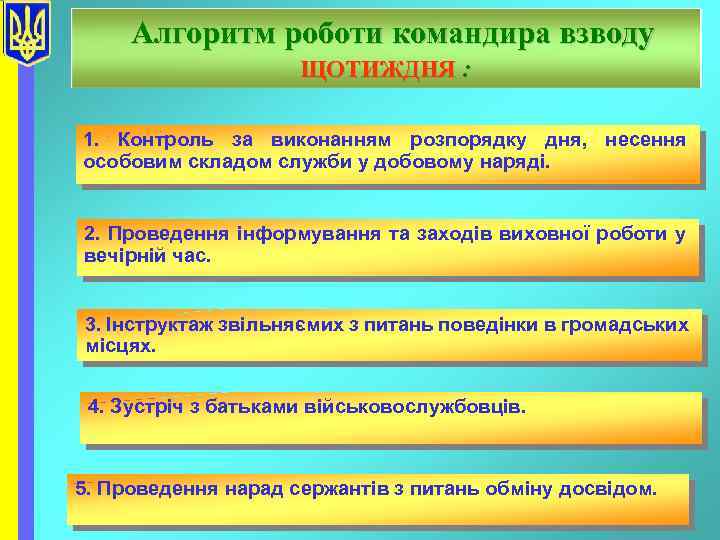 Алгоритм роботи командира взводу
ЩОТИЖДНЯ :

1. Контроль за виконанням розпорядку дня, несення особовим складом служби у добовому наряді.

2. Проведення інформування та заходів виховної роботи у вечірній час.

3. Інструктаж звільняємих з питань поведінки в громадських місцях.

4. Зустріч з батьками військовослужбовців.

5. Проведення нарад сержантів з питань обміну досвідом.